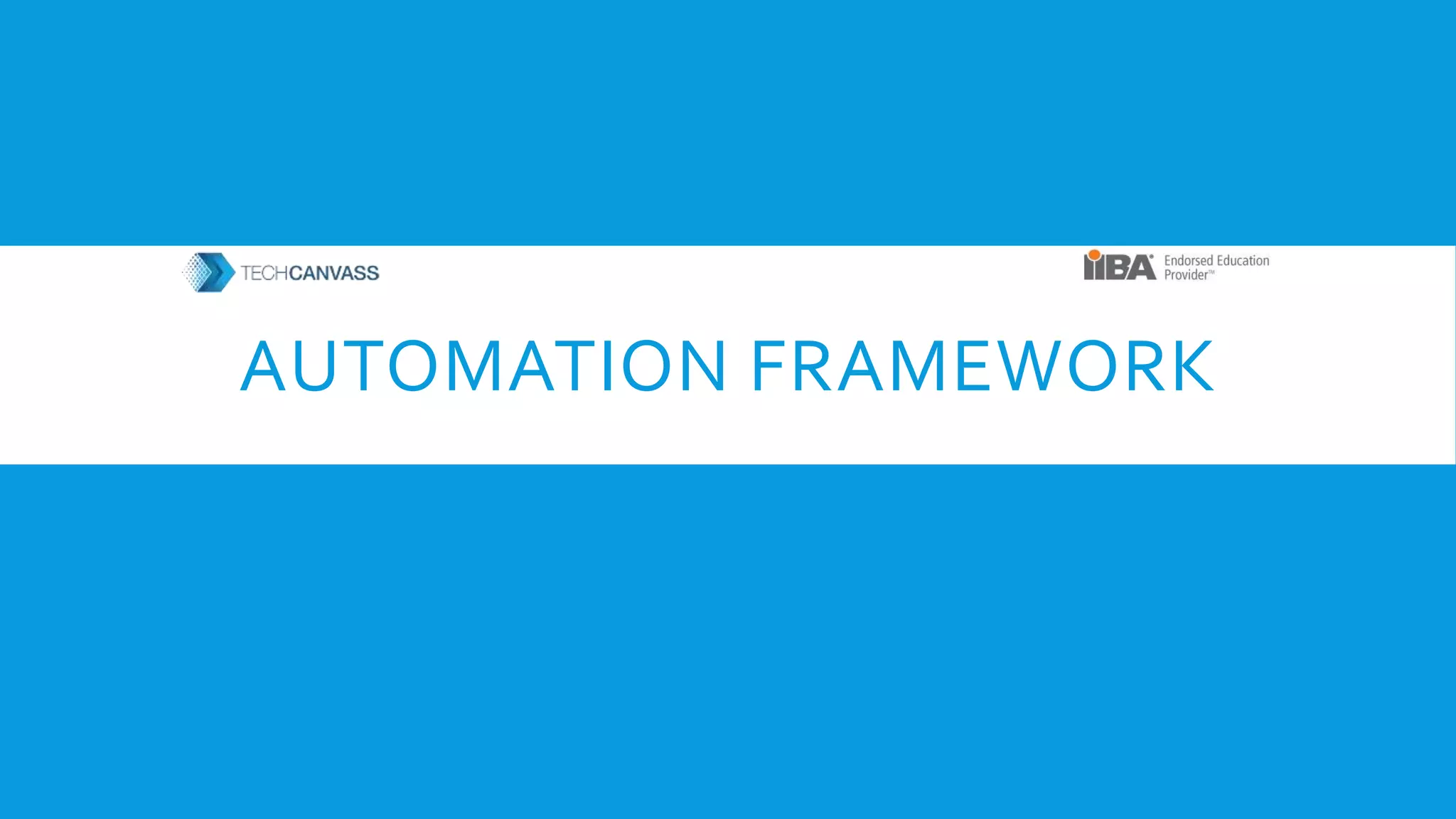 TECHCANVASS

IIBA® Endorsed Education Provider™

AUTOMATION FRAMEWORK